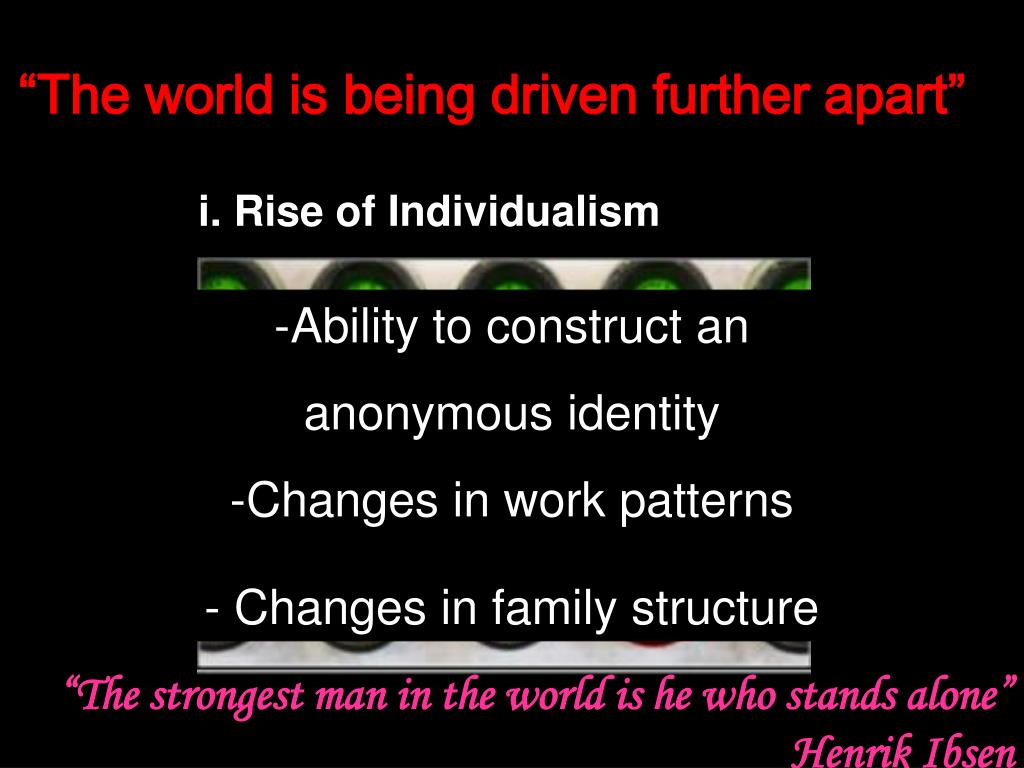 “The world is being driven further apart”

i. Rise of Individualism

-Ability to construct an anonymous identity

-Changes in work patterns

- Changes in family structure

“The strongest man in the world is he who stands alone”
Henrik Ibsen